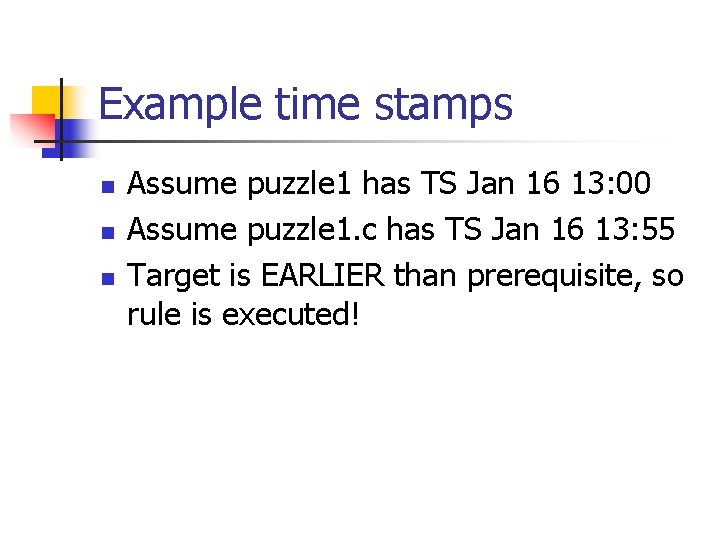 Example time stamps

- Assume puzzle1 has TS Jan 16 13:00
- Assume puzzle1.c has TS Jan 16 13:55
- Target is EARLIER than prerequisite, so rule is executed!